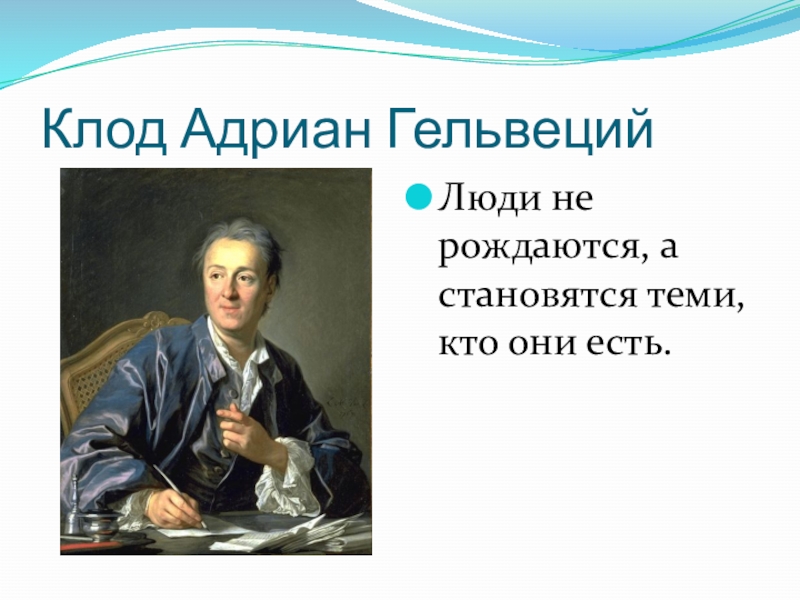 Клод Адриан Гельвеций

Люди не рождаются, а становятся теми, кто они есть.